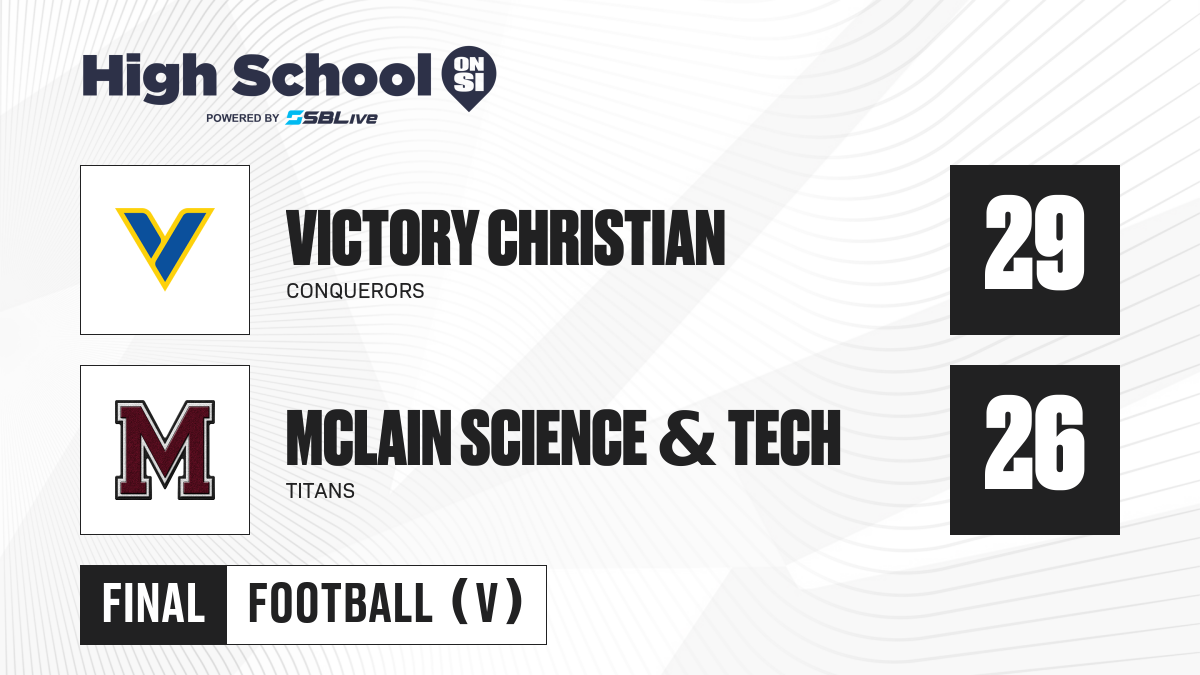 High School ON SI
POWERED BY SBLive

V

VICTORY CHRISTIAN
CONQUERORS

29

M

MCLAIN SCIENCE & TECH
TITANS

26

FINAL FOOTBALL (V)